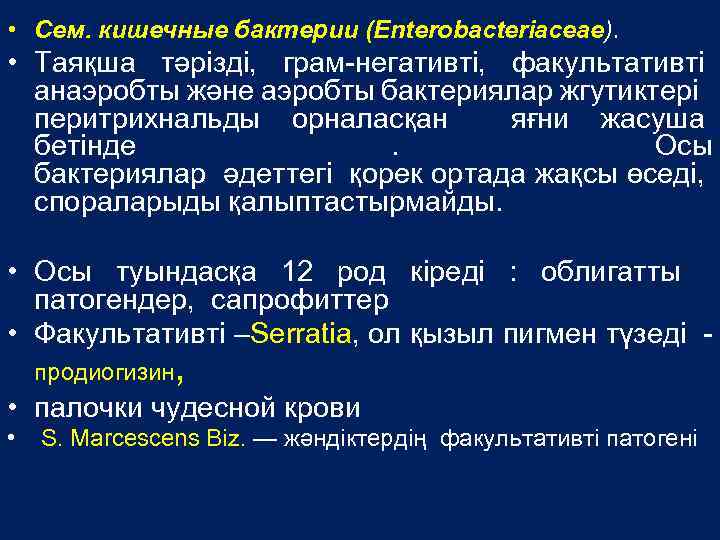 • Сем. кишечные бактерии (Enterobacteriaceae).

• Таяқша тәрізді, грам-негативті, факультативті анаэробты және аэробты бактериялар жгутиктері перитрихнальды орналасқан яғни жасуша бетінде . Осы бактериялар әдеттегі қорек ортада жақсы өседі, спораларыды қалыптастырмайды.

• Осы туындасқа 12 род кіреді : облигатты патогендер, сапрофиттер

• Факультативті –Serratia, ол қызыл пигмен түзеді - продиогизин,

• палочки чудесной крови

• S. Marcescens Biz. — жәндіктердің факультативті патогені